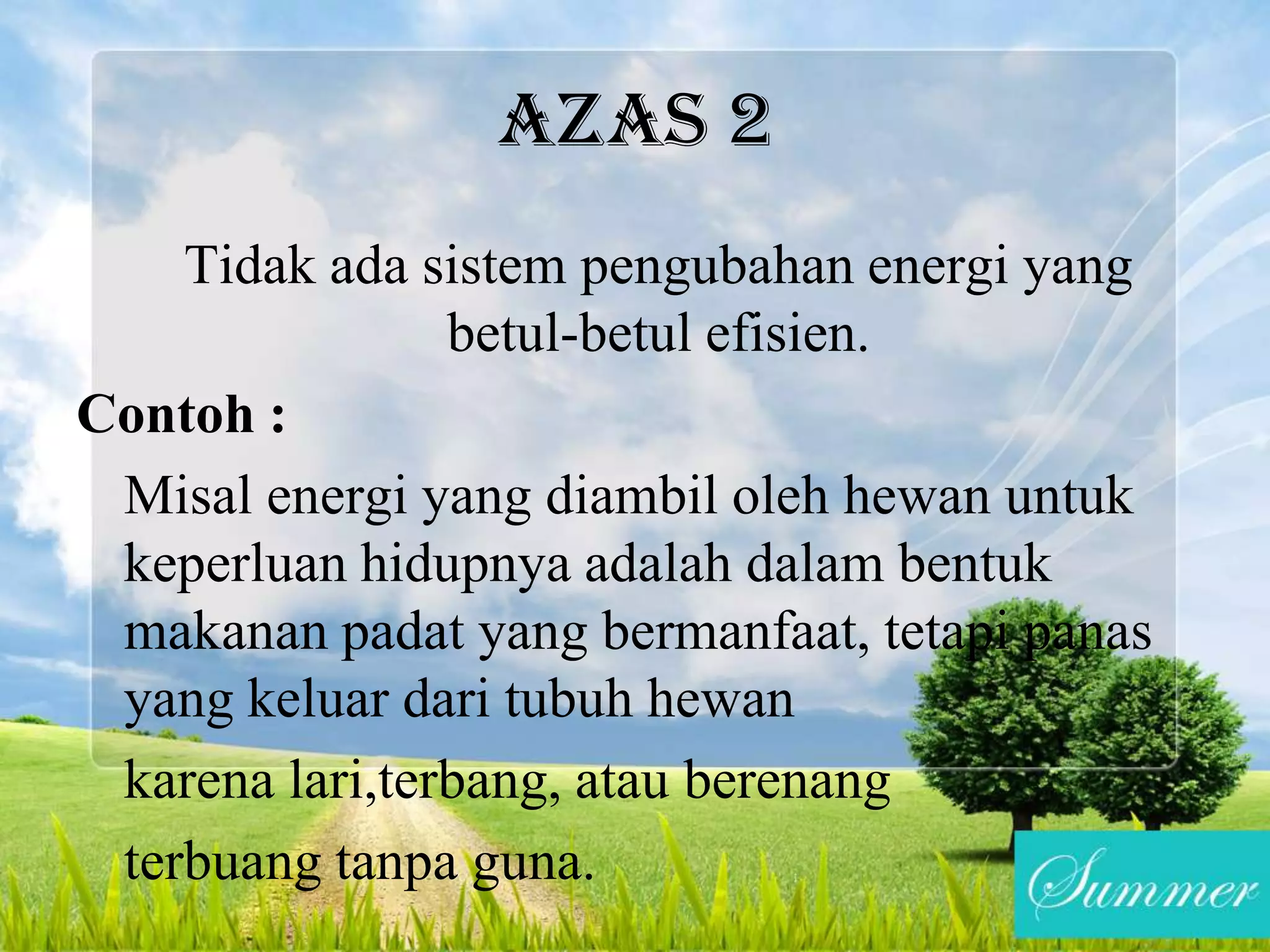 AZAS 2

Tidak ada sistem pengubahan energi yang betul-betul efisien.

Contoh :

Misal energi yang diambil oleh hewan untuk keperluan hidupnya adalah dalam bentuk makanan padat yang bermanfaat, tetapi panas yang keluar dari tubuh hewan

karena lari,terbang, atau berenang

terbuang tanpa guna.

Summer